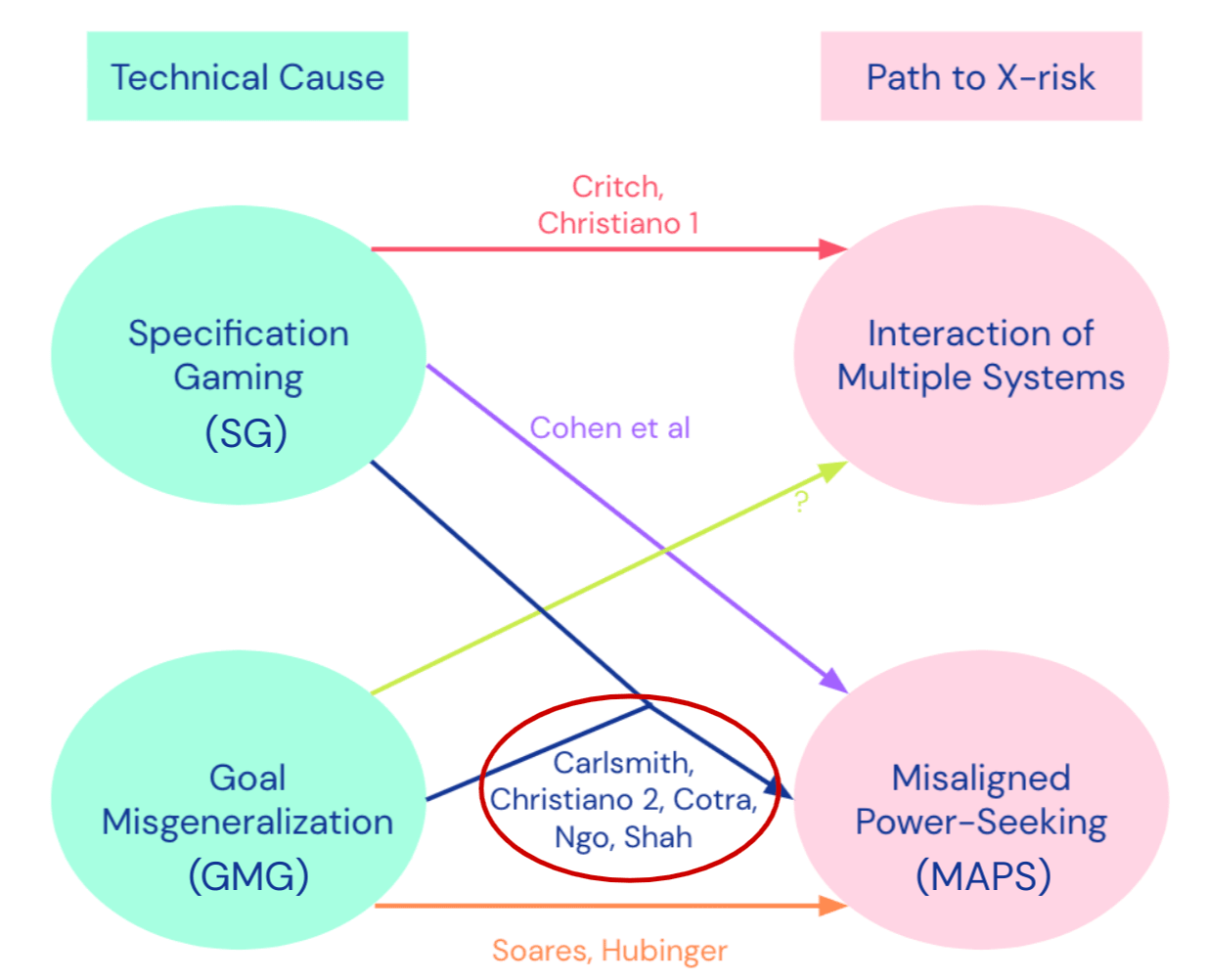 Technical Cause

Path to X-risk

Critch, Christiano 1

Specification Gaming (SG)

Interaction of Multiple Systems

Cohen et al

?

Goal Misgeneralization (GMG)

Carlsmith, Christiano 2, Cotra, Ngo, Shah

Misaligned Power-Seeking (MAPS)

Soares, Hubinger